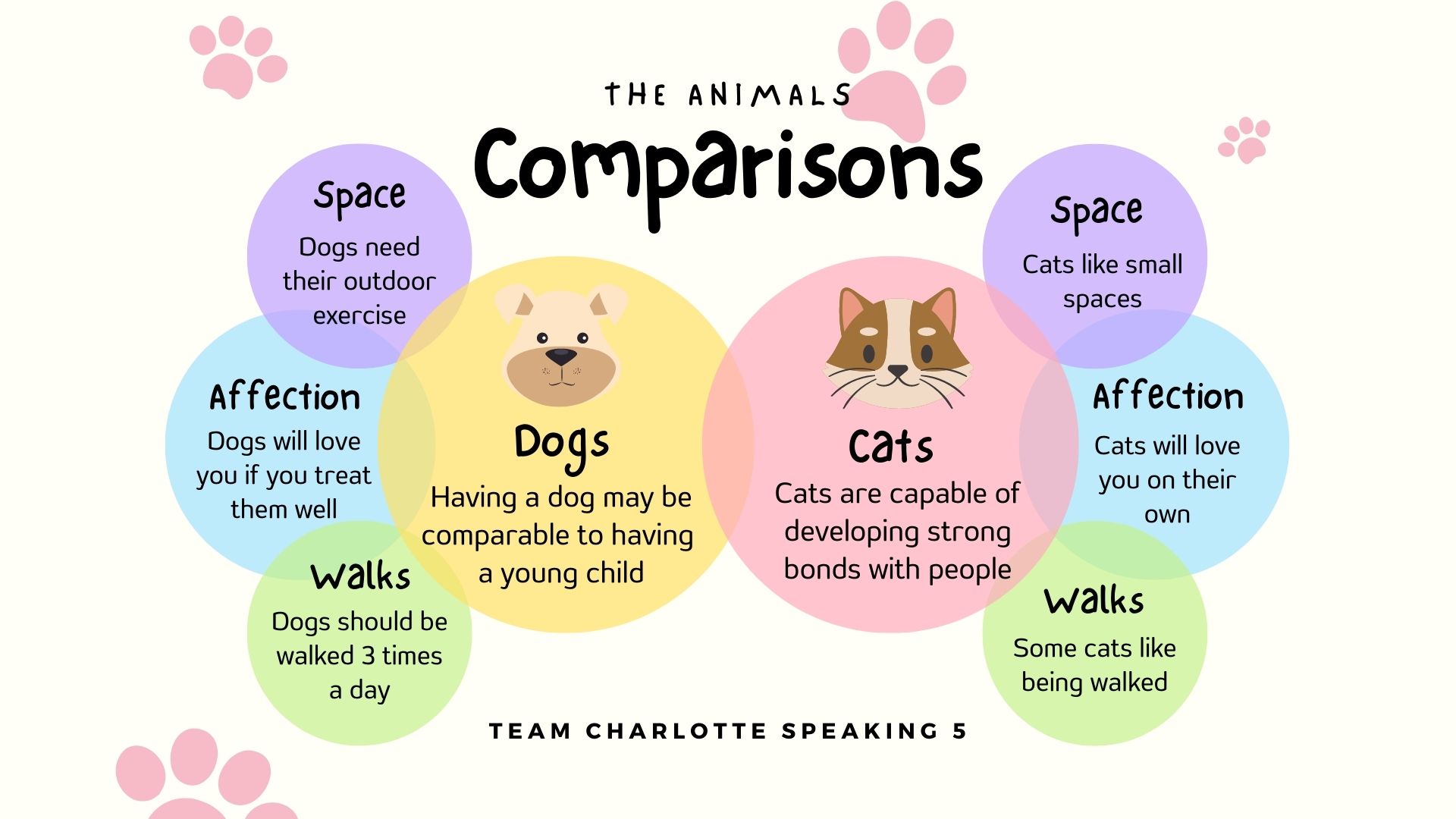 THE ANIMALS
Comparisons

Space
Dogs need their outdoor exercise

Affection
Dogs will love you if you treat them well

Walks
Dogs should be walked 3 times a day

Dogs
Having a dog may be comparable to having a young child

Cats
Cats are capable of developing strong bonds with people

Space
Cats like small spaces

Affection
Cats will love you on their own

Walks
Some cats like being walked

TEAM CHARLOTTE SPEAKING 5